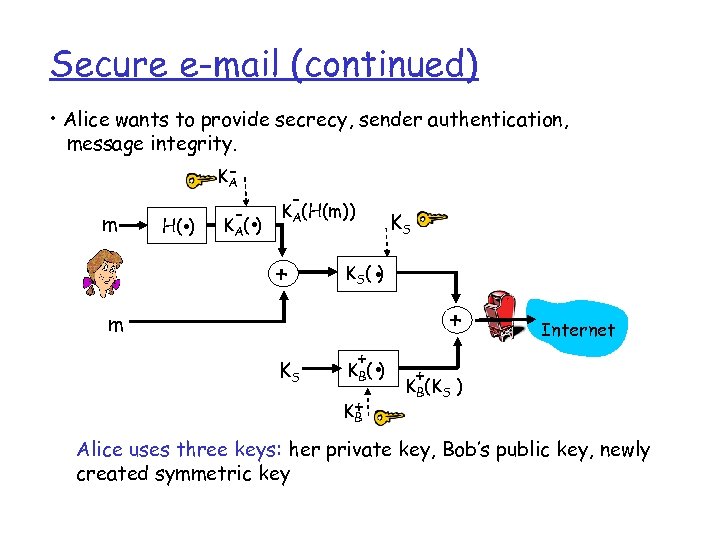 Secure e-mail (continued)

• Alice wants to provide secrecy, sender authentication, message integrity.

$K_A^-$

m

$H(\cdot)$

$K_A^-(\cdot)$

$K_A^-(H(m))$

$K_S$

+

$K_S(\cdot)$

m

+

Internet

$K_S$

$K_B^+(\cdot)$

$K_B^+(K_S)$

$K_B^+$

Alice uses three keys: her private key, Bob's public key, newly created symmetric key